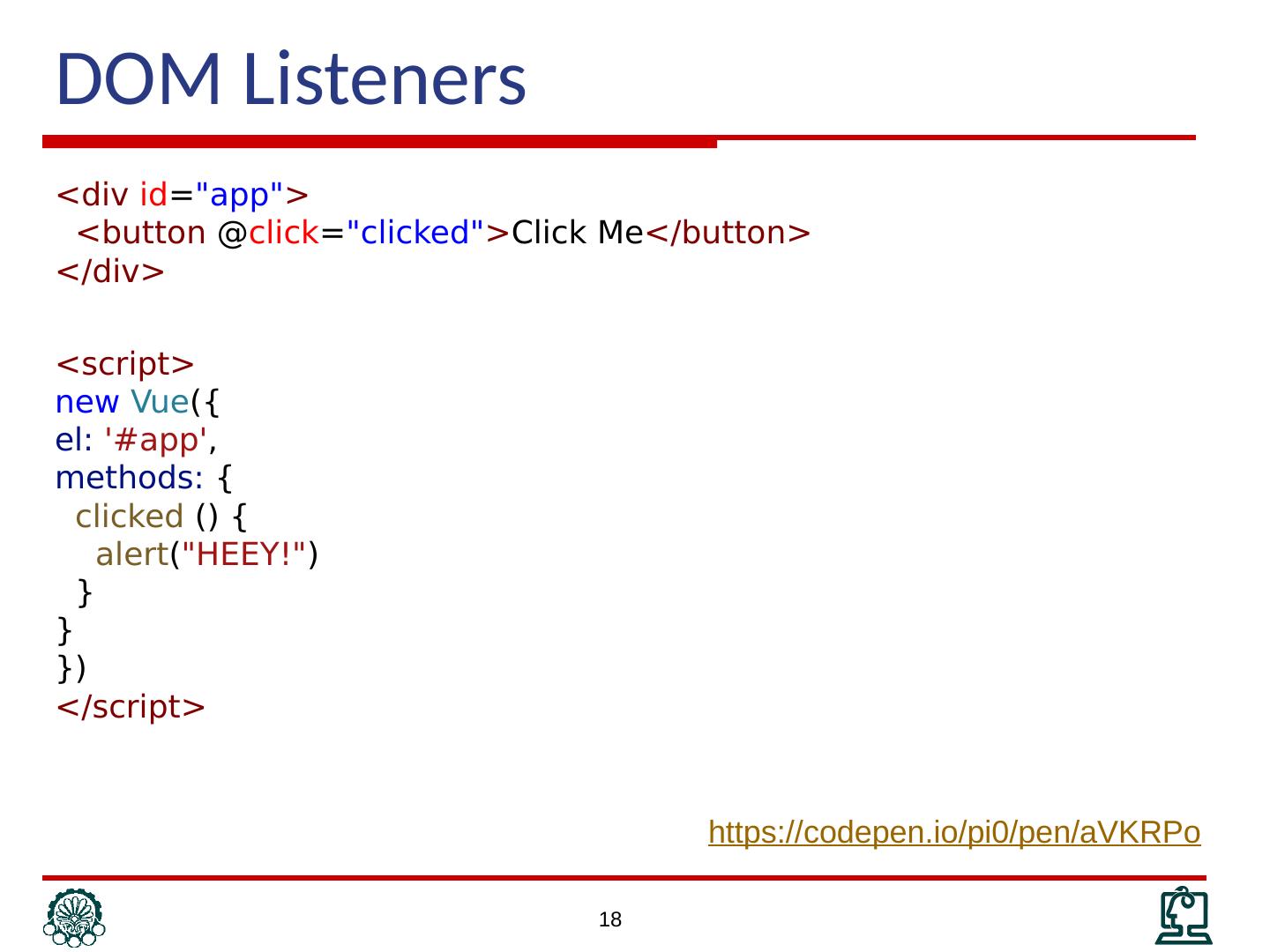 DOM Listeners

<div id="app">
  <button @click="clicked">Click Me</button>
</div>

<script>
new Vue({
el: '#app',
methods: {
  clicked () {
    alert("HEEY!")
  }
}
})
</script>

https://codepen.io/pi0/pen/aVKRPo

18